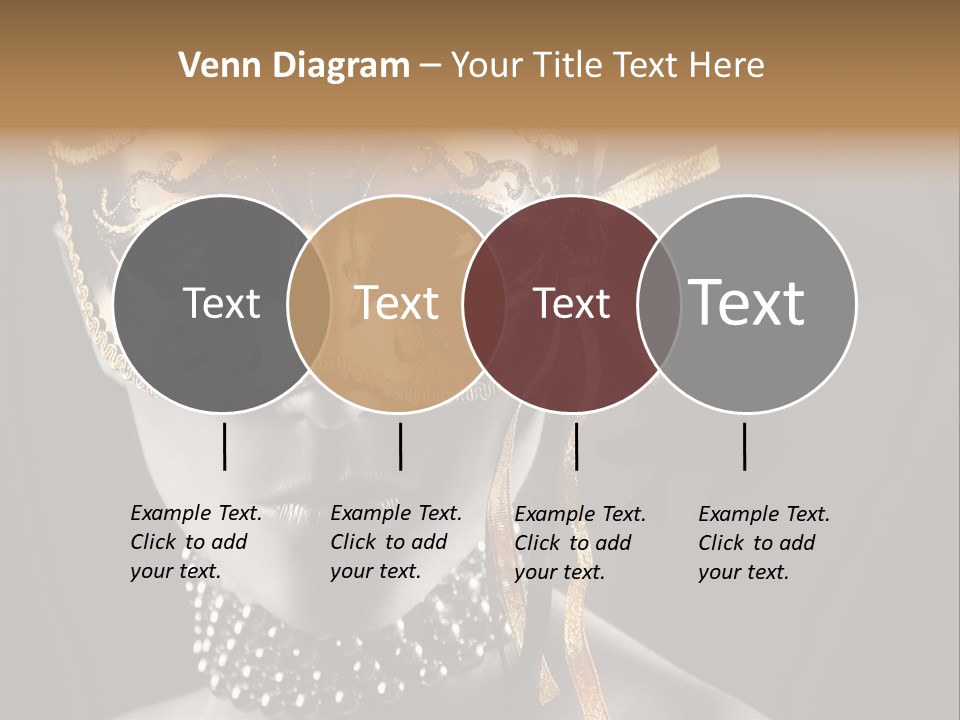 Venn Diagram – Your Title Text Here

Text

Text

Text

Text

Example Text. Click to add your text.

Example Text. Click to add your text.

Example Text. Click to add your text.

Example Text. Click to add your text.